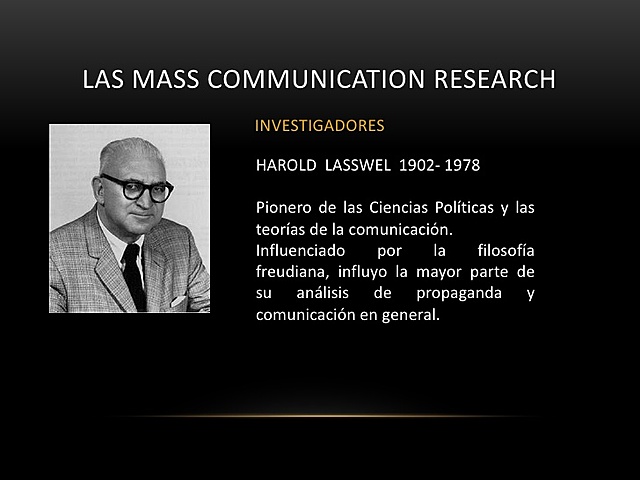 LAS MASS COMMUNICATION RESEARCH

INVESTIGADORES

HAROLD LASSWEL 1902- 1978

Pionero de las Ciencias Políticas y las teorías de la comunicación.
Influenciado por la filosofía freudiana, influyo la mayor parte de su análisis de propaganda y comunicación en general.